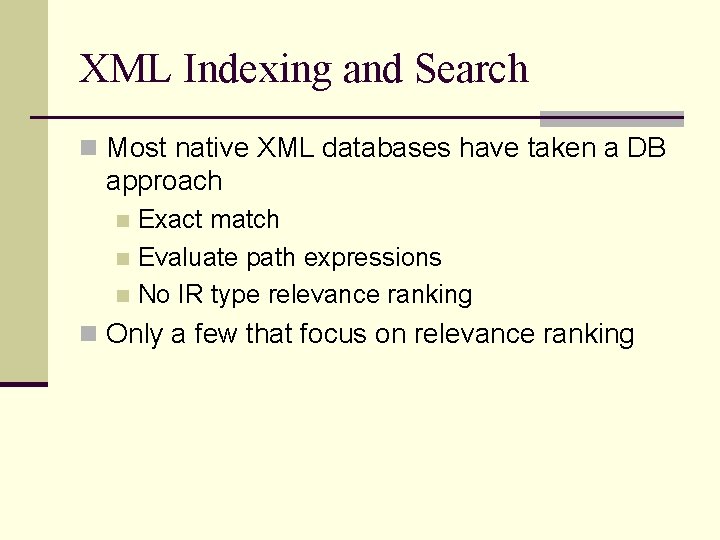 XML Indexing and Search

Most native XML databases have taken a DB approach

Exact match

Evaluate path expressions

No IR type relevance ranking

Only a few that focus on relevance ranking